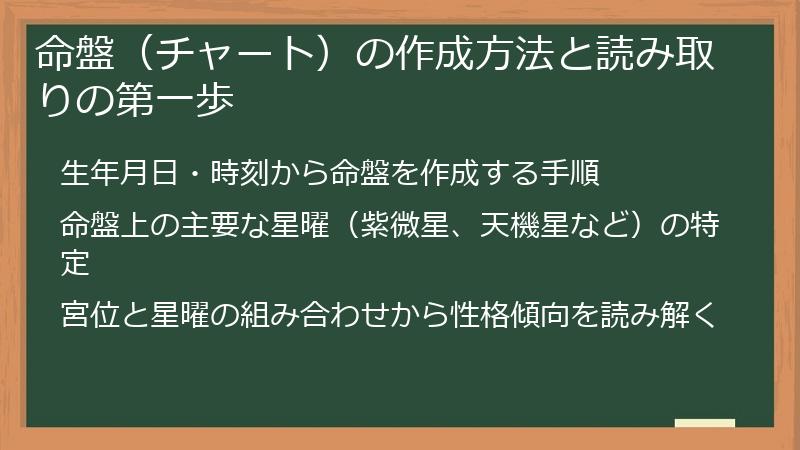 命盤（チャート）の作成方法と読み取りの第一歩

生年月日・時刻から命盤を作成する手順

命盤上の主要な星曜（紫微星、天機星など）の特定

宮位と星曜の組み合わせから性格傾向を読み解く